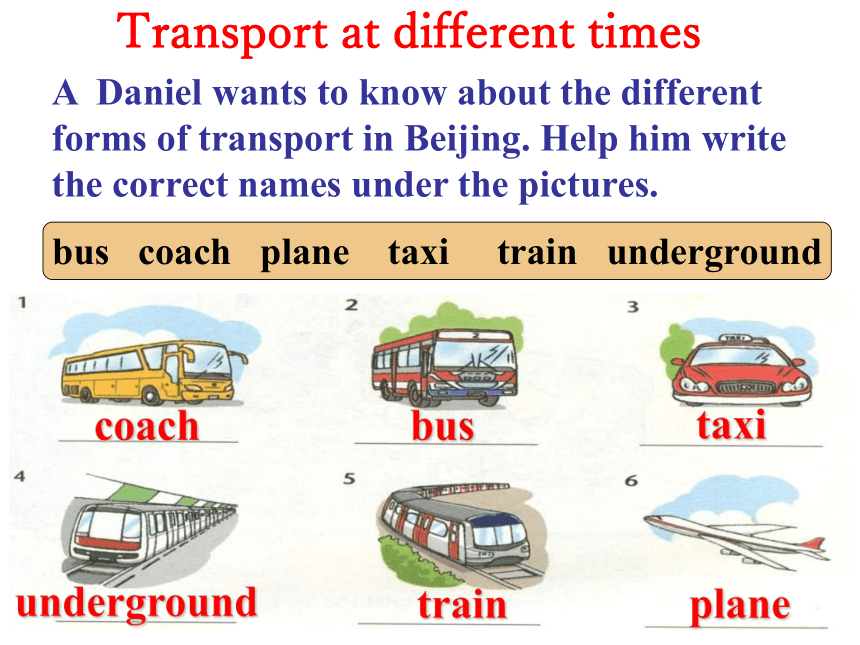 Transport at different times

A Daniel wants to know about the different forms of transport in Beijing. Help him write the correct names under the pictures.

bus coach plane taxi train underground

1
coach

2
bus

3
TAXI
taxi

4
underground

5
train

6
plane